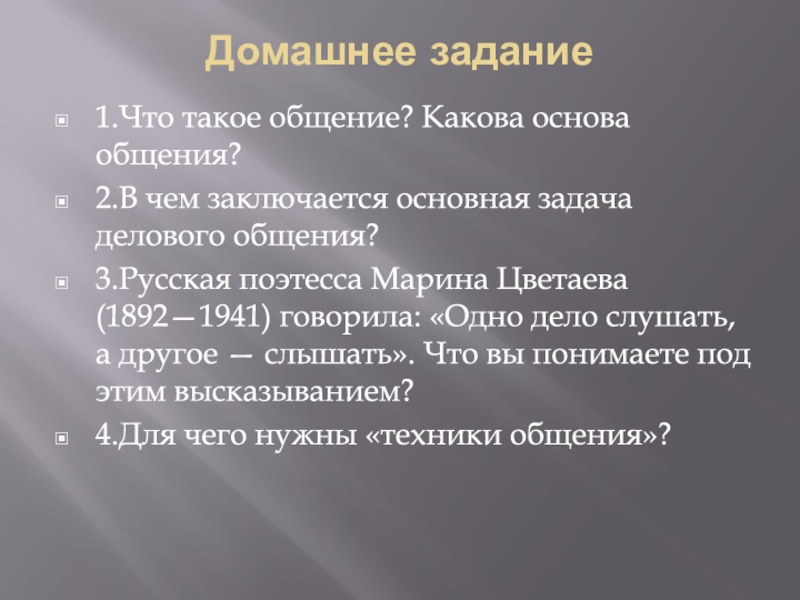 Домашнее задание

1.Что такое общение? Какова основа общения?

2.В чем заключается основная задача делового общения?

3.Русская поэтесса Марина Цветаева (1892—1941) говорила: «Одно дело слушать, а другое — слышать». Что вы понимаете под этим высказыванием?

4.Для чего нужны «техники общения»?